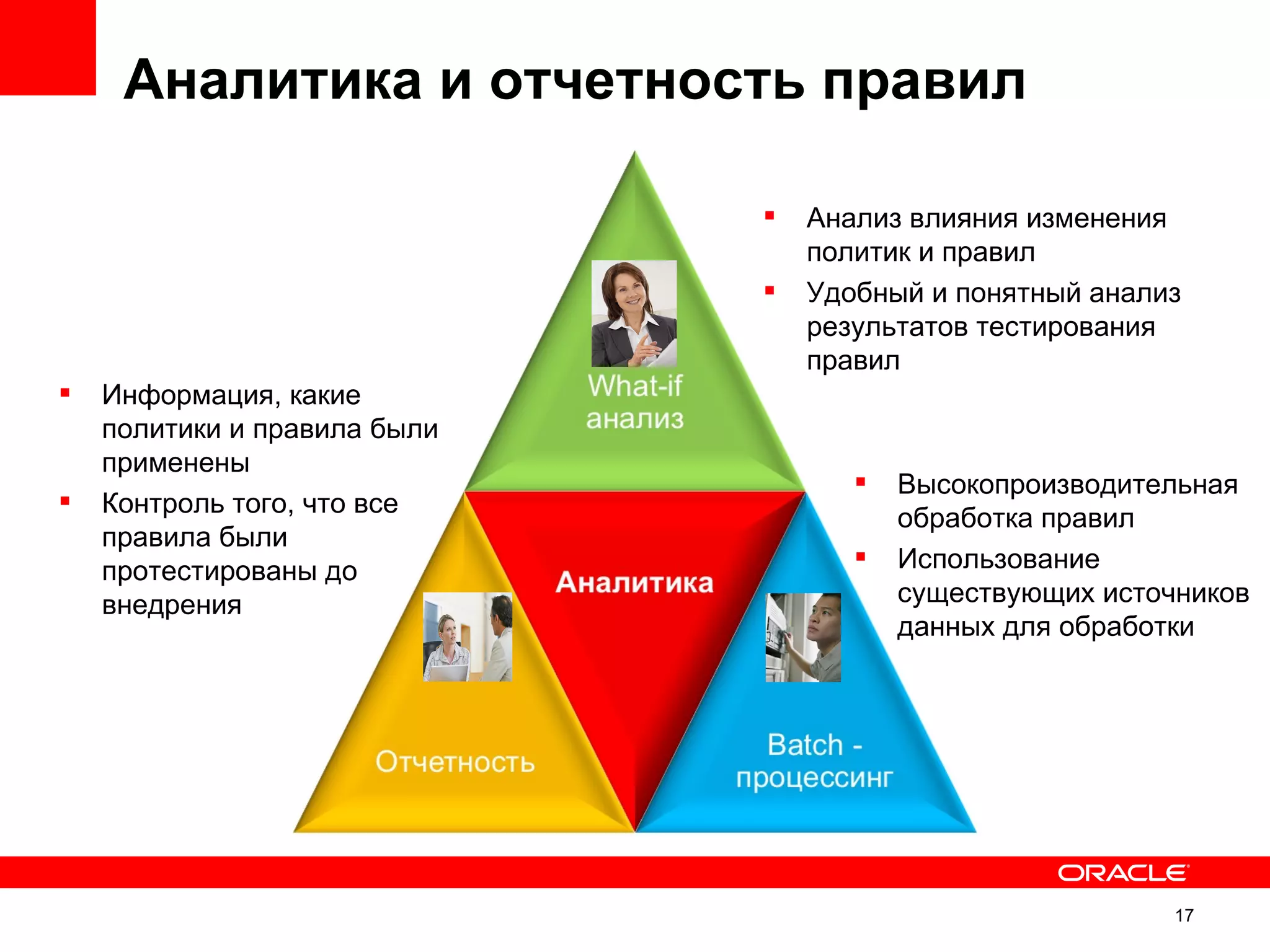 Аналитика и отчетность правил

▪ Анализ влияния изменения политик и правил
▪ Удобный и понятный анализ результатов тестирования правил

What-if анализ

▪ Информация, какие политики и правила были применены
▪ Контроль того, что все правила были протестированы до внедрения

Аналитика

▪ Высокопроизводительная обработка правил
▪ Использование существующих источников данных для обработки

Отчетность

Batch - процессинг

ORACLE

17